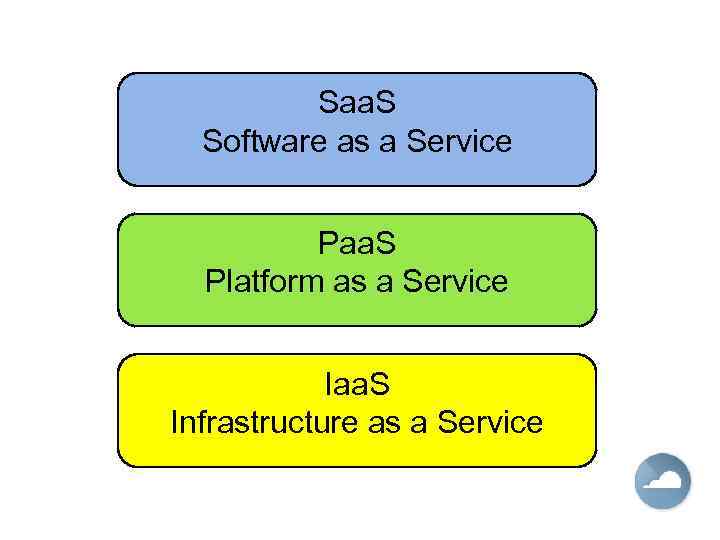 SaaS
Software as a Service

PaaS
Platform as a Service

IaaS
Infrastructure as a Service